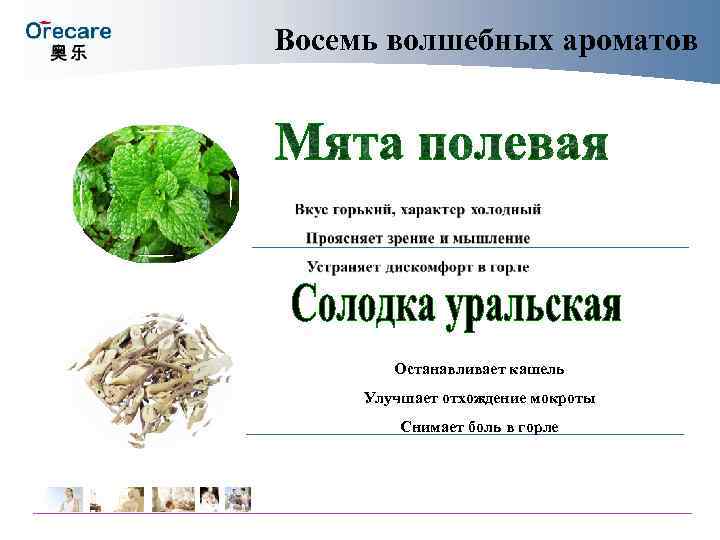 Orecare
奥乐

Восемь волшебных ароматов

Мята полевая

Вкус горький, характер холодный

Проясняет зрение и мышление

Устраняет дискомфорт в горле

Солодка уральская

Останавливает кашель

Улучшает отхождение мокроты

Снимает боль в горле